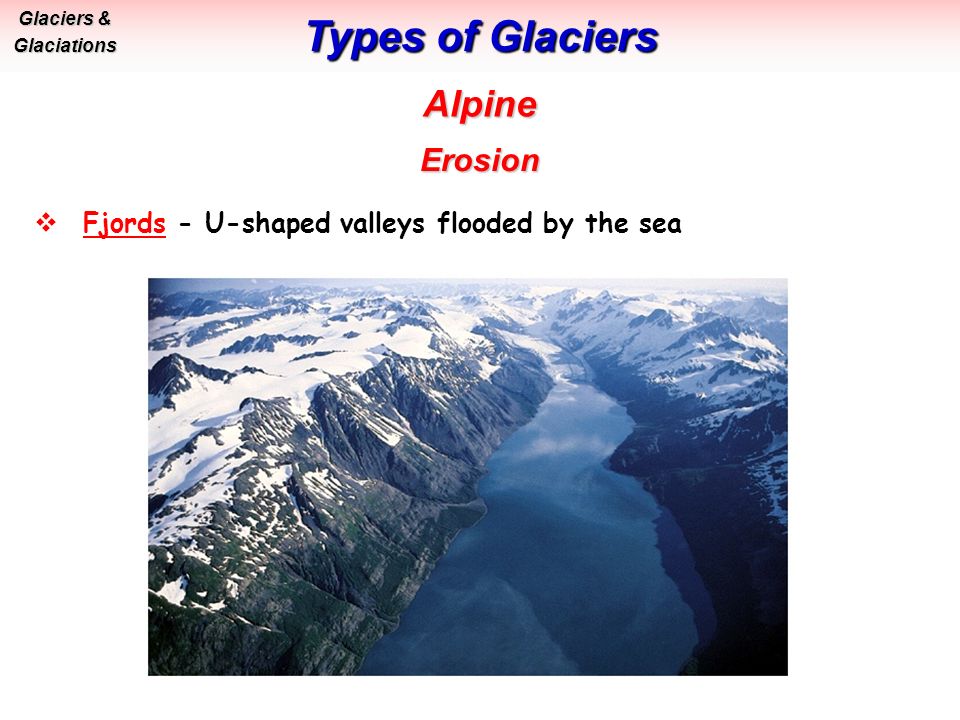 Glaciers & Glaciations

Types of Glaciers

Alpine

Erosion

❖ Fjords - U-shaped valleys flooded by the sea